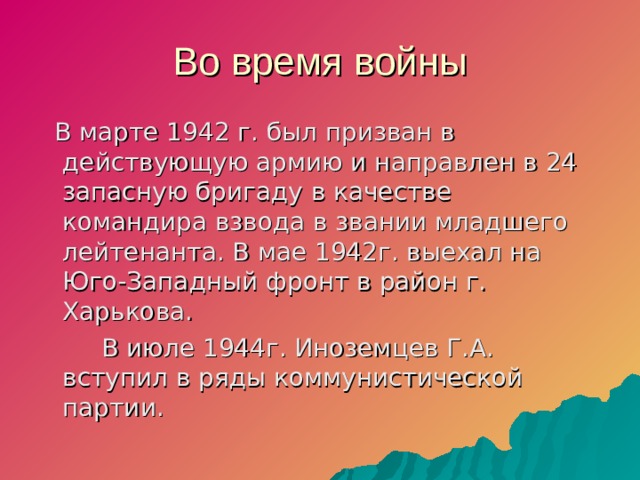 Во время войны

В марте 1942 г. был призван в действующую армию и направлен в 24 запасную бригаду в качестве командира взвода в звании младшего лейтенанта. В мае 1942г. выехал на Юго-Западный фронт в район г. Харькова.

В июле 1944г. Иноземцев Г.А. вступил в ряды коммунистической партии.